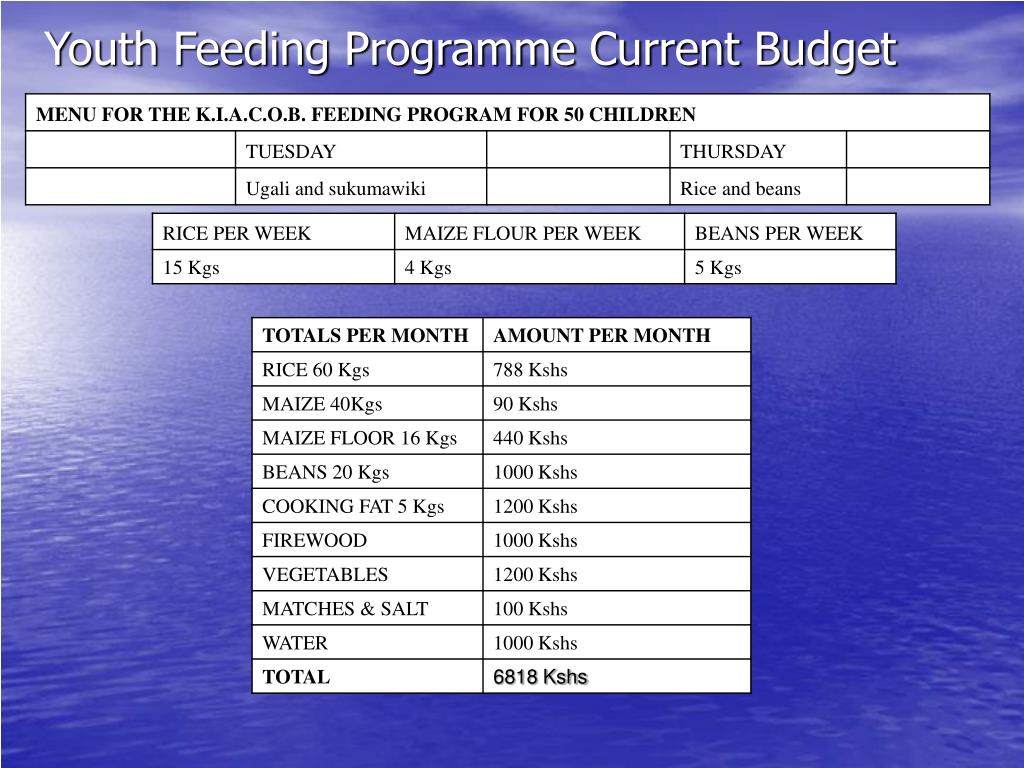 Youth Feeding Programme Current Budget

| MENU FOR THE K.I.A.C.O.B. FEEDING PROGRAM FOR 50 CHILDREN | | | | |
|---|---|---|---|---|
| | TUESDAY | | THURSDAY | |
| | Ugali and sukumawiki | | Rice and beans | |

| RICE PER WEEK | MAIZE FLOUR PER WEEK | BEANS PER WEEK |
|---|---|---|
| 15 Kgs | 4 Kgs | 5 Kgs |

| TOTALS PER MONTH | AMOUNT PER MONTH |
|---|---|
| RICE 60 Kgs | 788 Kshs |
| MAIZE 40Kgs | 90 Kshs |
| MAIZE FLOOR 16 Kgs | 440 Kshs |
| BEANS 20 Kgs | 1000 Kshs |
| COOKING FAT 5 Kgs | 1200 Kshs |
| FIREWOOD | 1000 Kshs |
| VEGETABLES | 1200 Kshs |
| MATCHES & SALT | 100 Kshs |
| WATER | 1000 Kshs |
| TOTAL | 6818 Kshs |